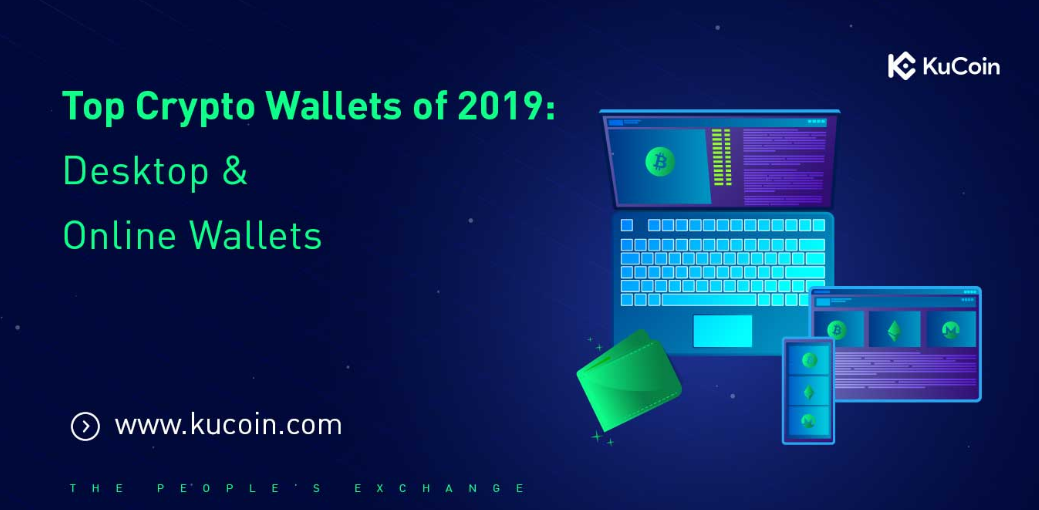 KuCoin

Top Crypto Wallets of 2019:
Desktop &
Online Wallets

www.kucoin.com

THE PEOPLE'S EXCHANGE